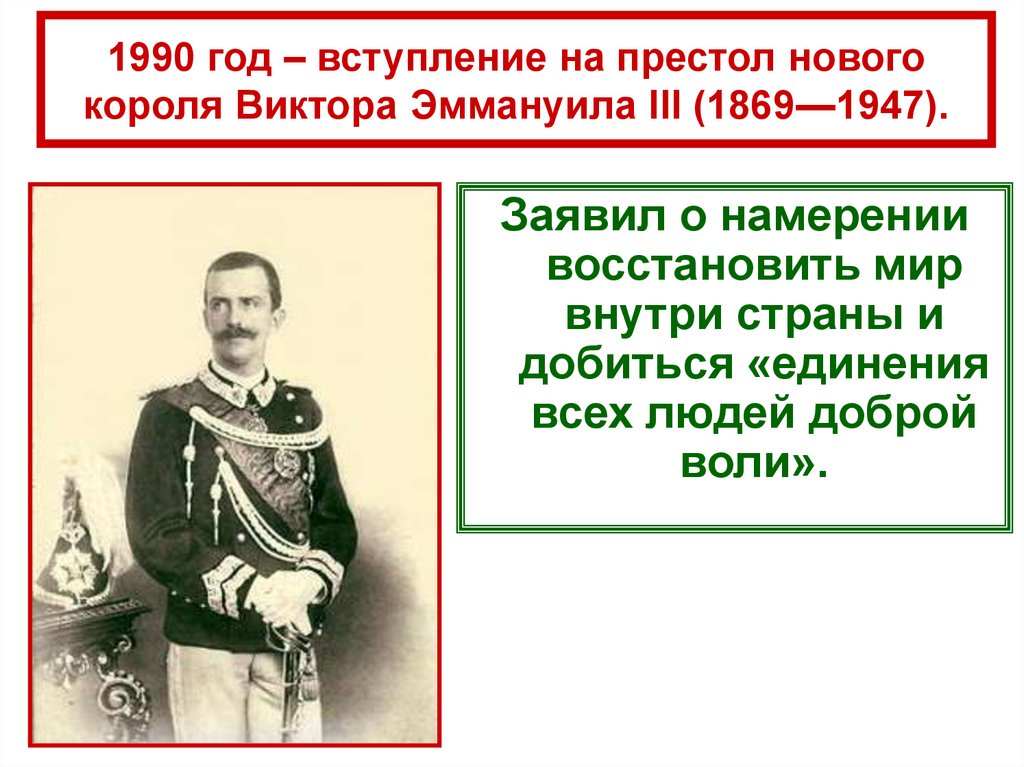 1990 год – вступление на престол нового короля Виктора Эммануила III (1869—1947).

Заявил о намерении восстановить мир внутри страны и добиться «единения всех людей доброй воли».